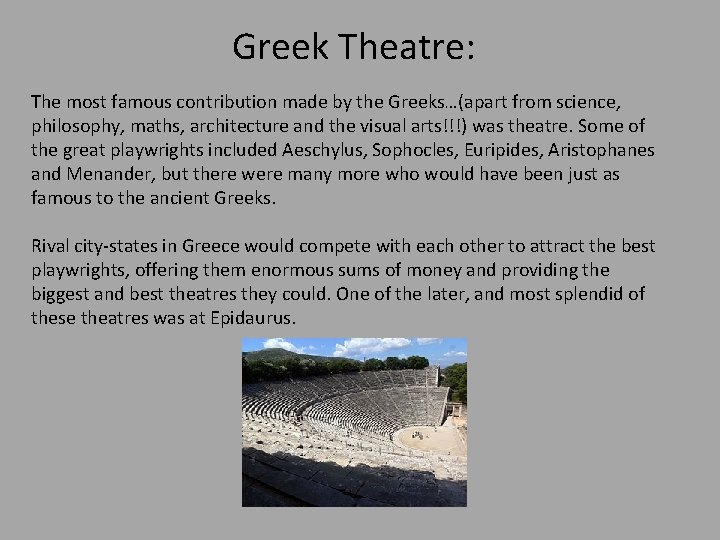 Greek Theatre:

The most famous contribution made by the Greeks…(apart from science, philosophy, maths, architecture and the visual arts!!!) was theatre. Some of the great playwrights included Aeschylus, Sophocles, Euripides, Aristophanes and Menander, but there were many more who would have been just as famous to the ancient Greeks.

Rival city-states in Greece would compete with each other to attract the best playwrights, offering them enormous sums of money and providing the biggest and best theatres they could. One of the later, and most splendid of these theatres was at Epidaurus.